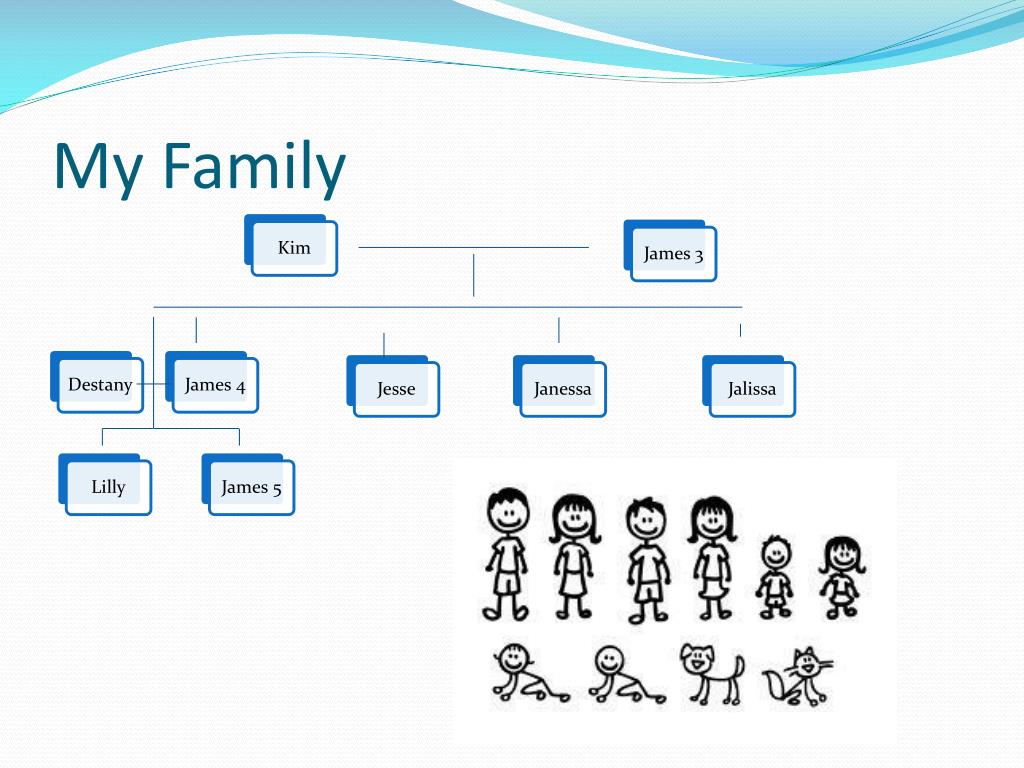 My Family

Kim

James 3

Destany

James 4

Jesse

Janessa

Jalissa

Lilly

James 5